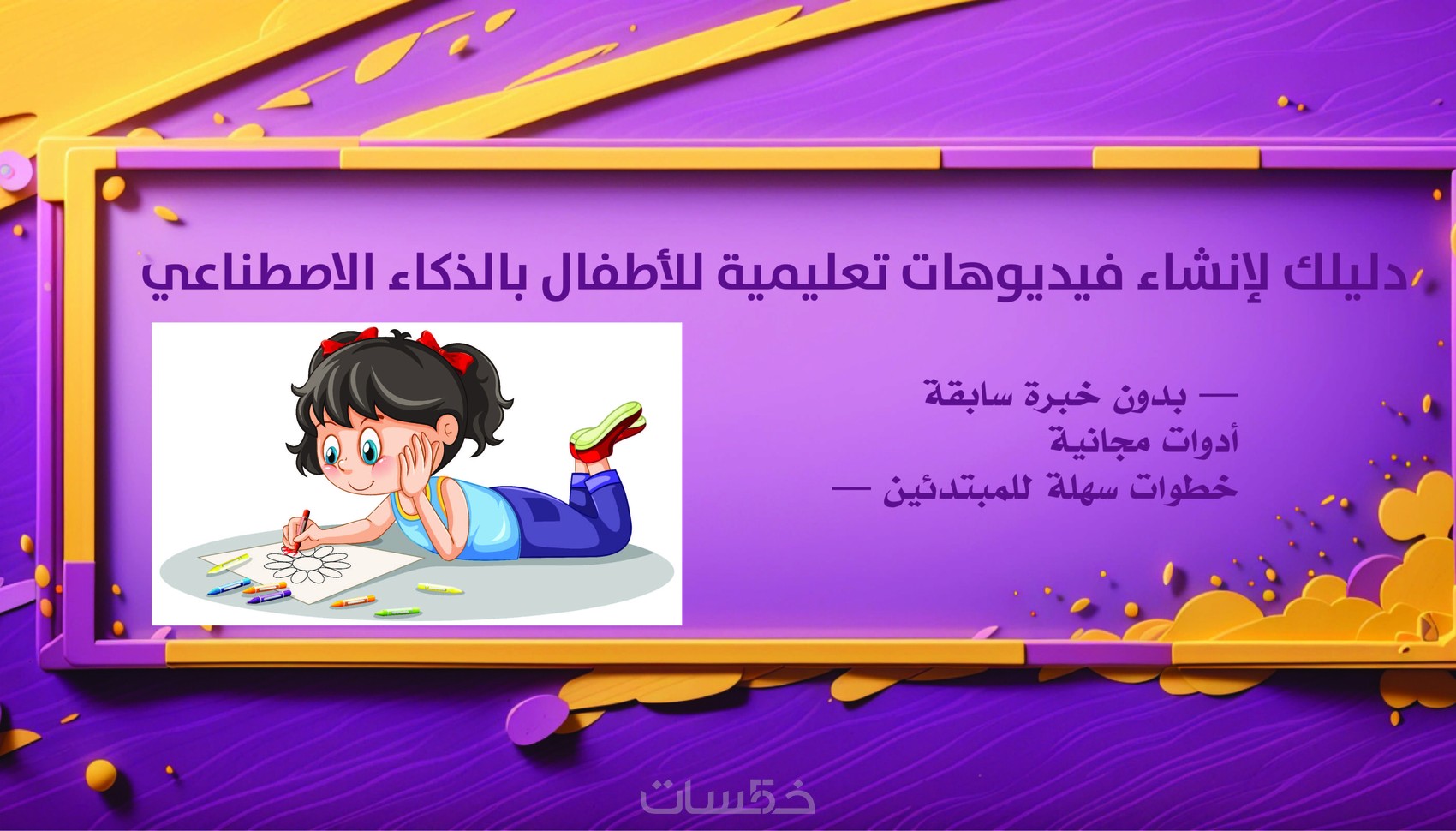 دليلك لإنشاء فيديوهات تعليمية للأطفال بالذكاء الاصطناعي

— بدون خبرة سابقة
أدوات مجانية
خطوات سهلة للمبتدئين —

خمسات